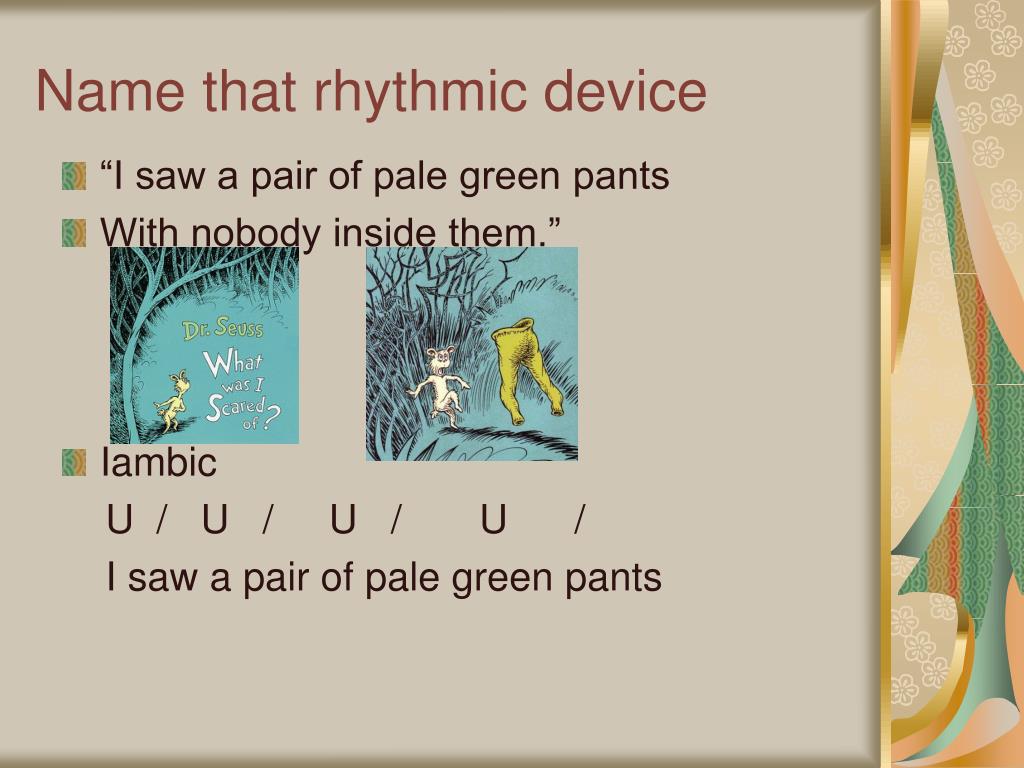 Name that rhythmic device

“I saw a pair of pale green pants

With nobody inside them.”

Dr. Seuss
What was I Scared of?

Iambic

U / U / U / U /

I saw a pair of pale green pants